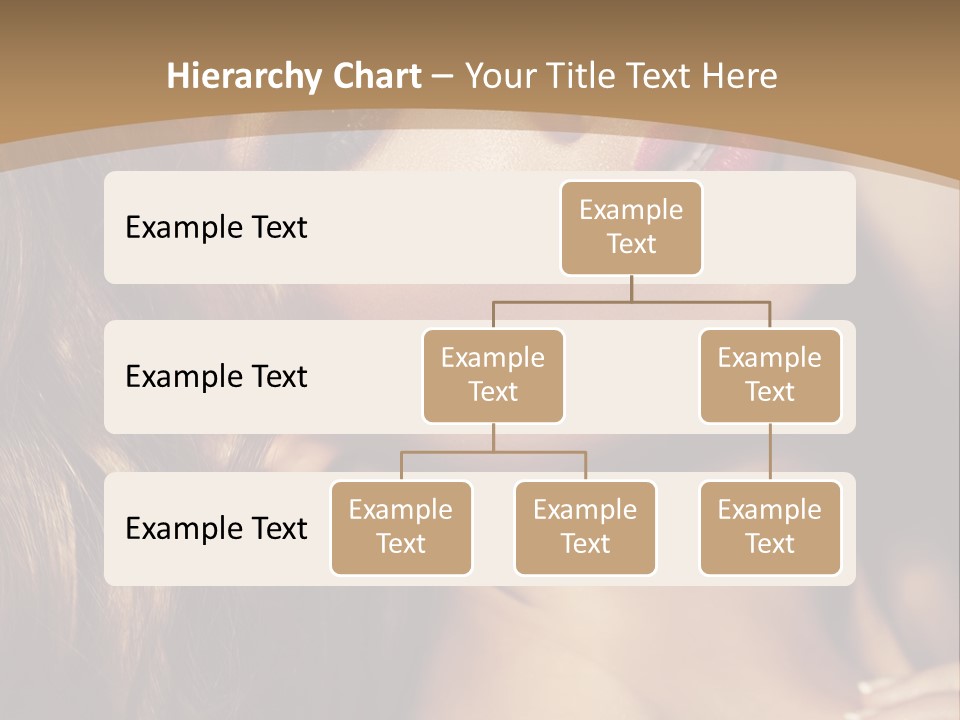 Hierarchy Chart – Your Title Text Here

Example Text

Example Text

Example Text

Example Text

Example Text

Example Text

Example Text

Example Text

Example Text